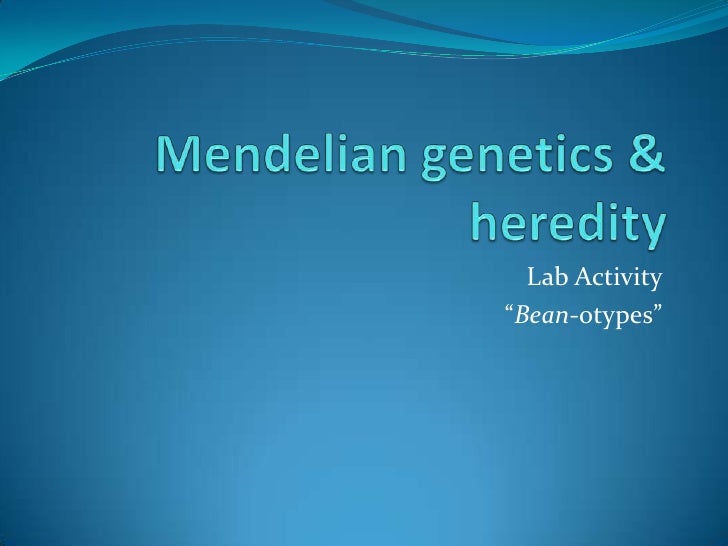 Mendelian genetics & heredity

Lab Activity
“Bean-otypes”